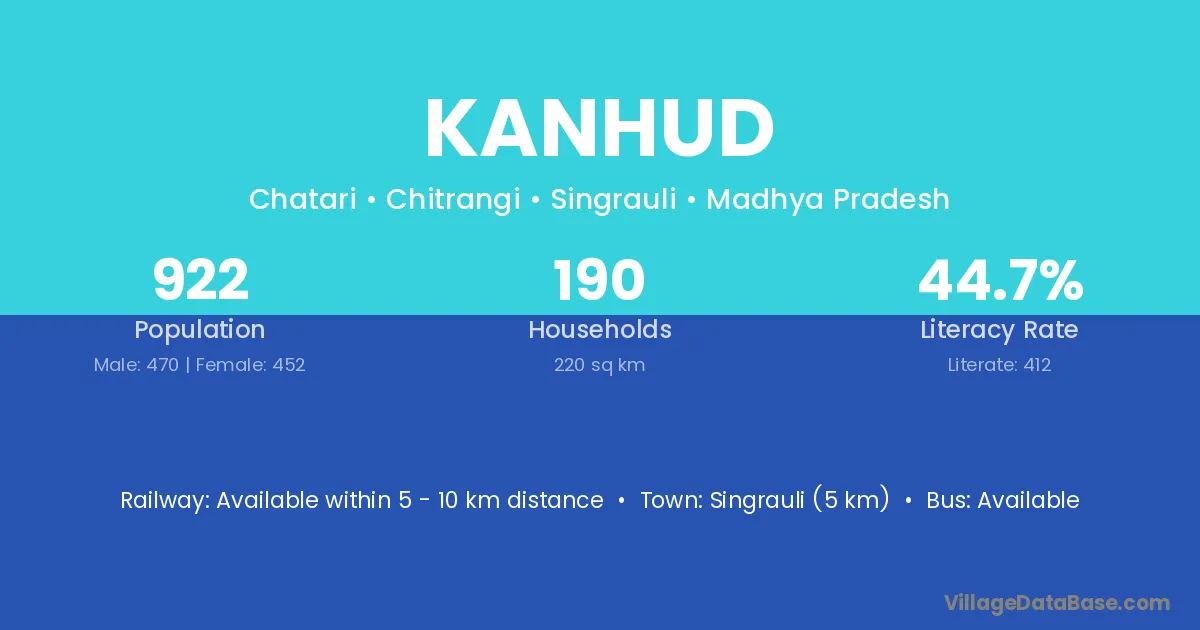 KANHUD

Chatari • Chitrangi • Singrauli • Madhya Pradesh

922
Population
Male: 470 | Female: 452

190
Households
220 sq km

44.7%
Literacy Rate
Literate: 412

Railway: Available within 5 - 10 km distance • Town: Singrauli (5 km) • Bus: Available

VillageDataBase.com